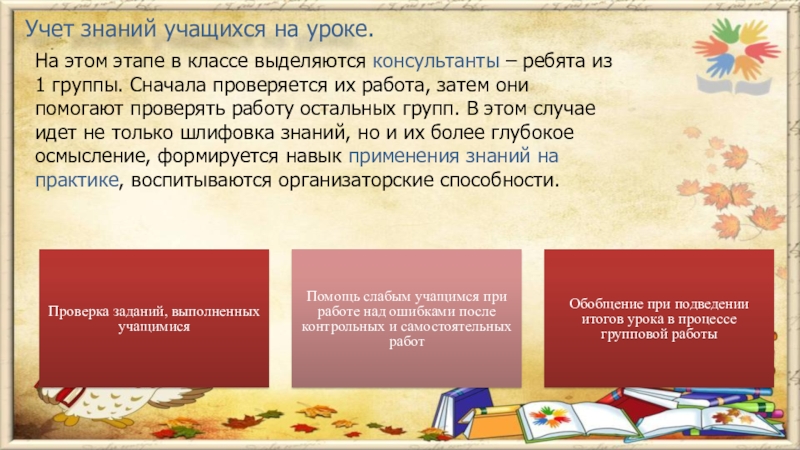 Учет знаний учащихся на уроке.

На этом этапе в классе выделяются консультанты – ребята из 1 группы. Сначала проверяется их работа, затем они помогают проверять работу остальных групп. В этом случае идет не только шлифовка знаний, но и их более глубокое осмысление, формируется навык применения знаний на практике, воспитываются организаторские способности.

Проверка заданий, выполненных учащимися

Помощь слабым учащимся при работе над ошибками после контрольных и самостоятельных работ

Обобщение при подведении итогов урока в процессе групповой работы